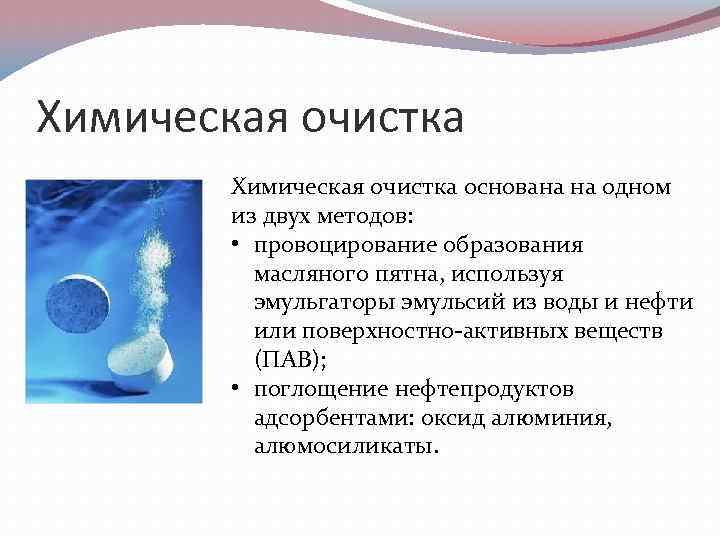 Химическая очистка

Химическая очистка основана на одном из двух методов:
• провоцирование образования масляного пятна, используя эмульгаторы эмульсий из воды и нефти или поверхностно-активных веществ (ПАВ);
• поглощение нефтепродуктов адсорбентами: оксид алюминия, алюмосиликаты.